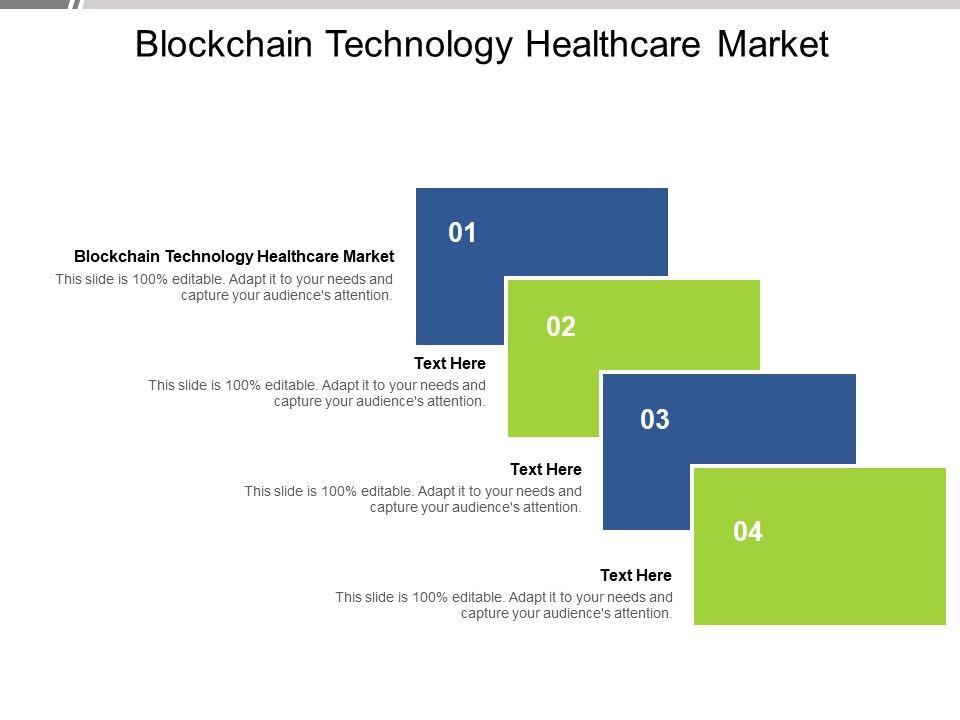 Blockchain Technology Healthcare Market

01

Blockchain Technology Healthcare Market
This slide is 100% editable. Adapt it to your needs and capture your audience's attention.

02

Text Here
This slide is 100% editable. Adapt it to your needs and capture your audience's attention.

03

Text Here
This slide is 100% editable. Adapt it to your needs and capture your audience's attention.

04

Text Here
This slide is 100% editable. Adapt it to your needs and capture your audience's attention.